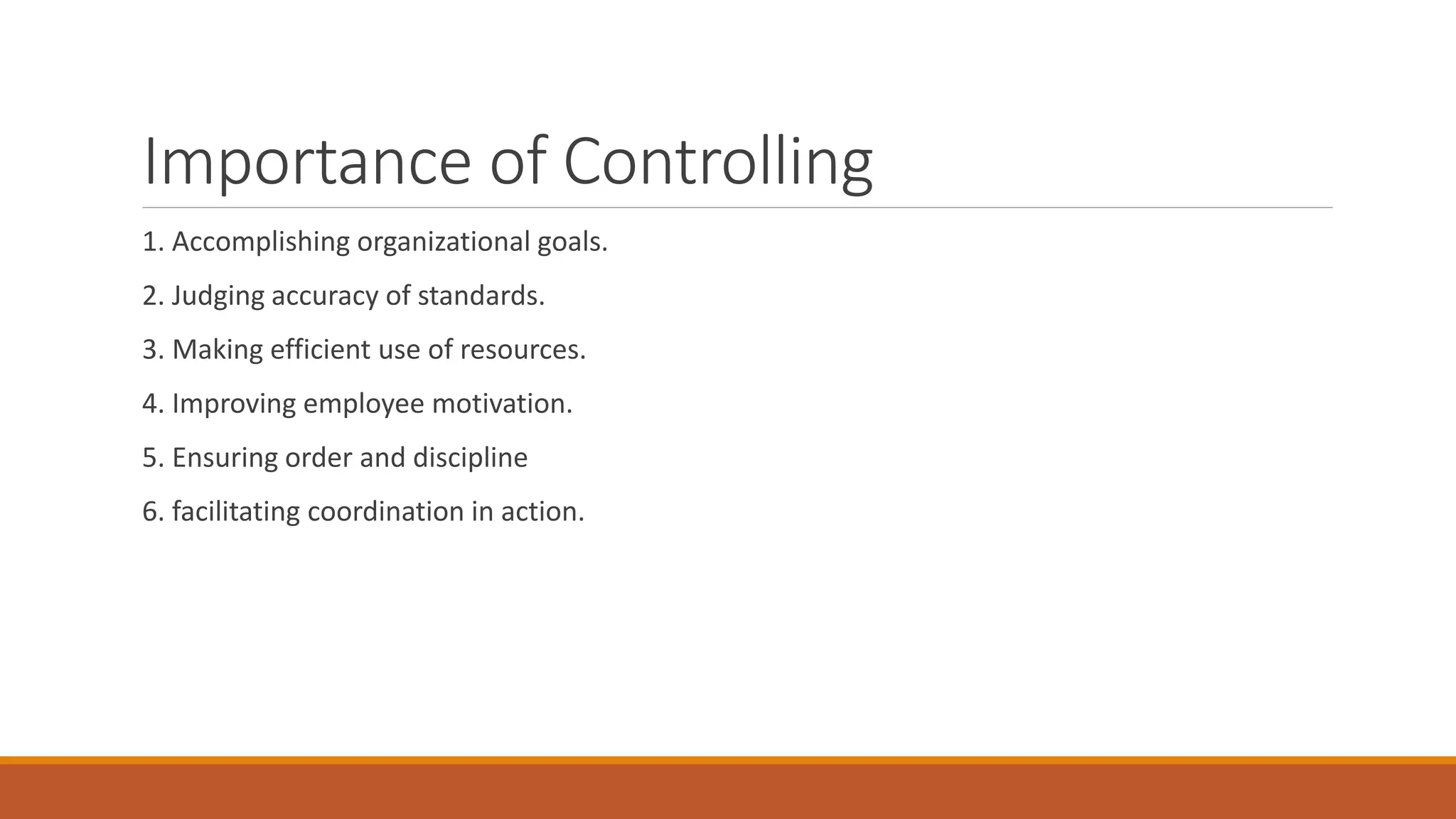 Importance of Controlling

1. Accomplishing organizational goals.

2. Judging accuracy of standards.

3. Making efficient use of resources.

4. Improving employee motivation.

5. Ensuring order and discipline

6. facilitating coordination in action.